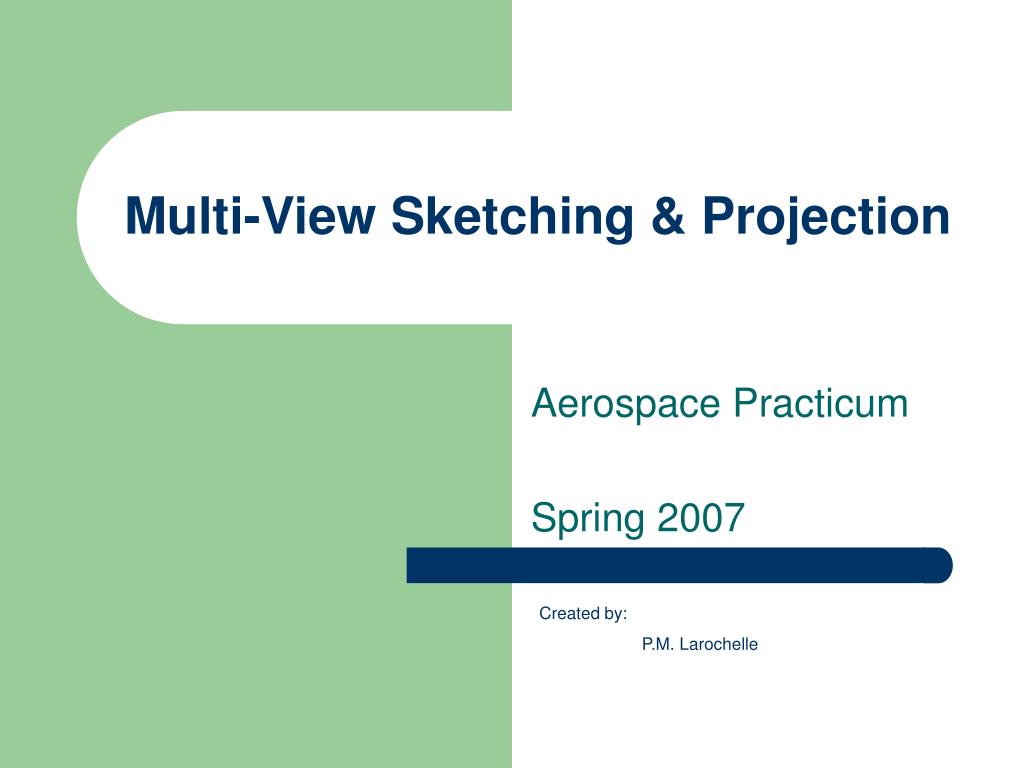 Multi-View Sketching & Projection

Aerospace Practicum

Spring 2007

Created by:

P.M. Larochelle